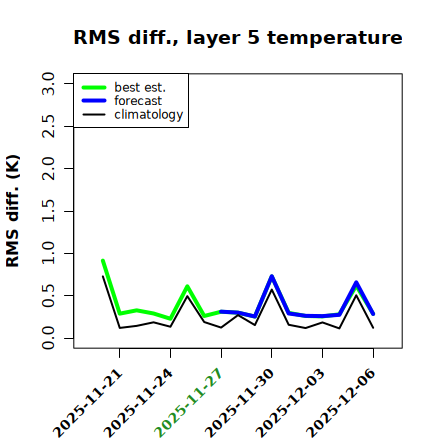 RMS diff., layer 5 temperature

best est.
forecast
climatology

RMS diff. (K)

3.0
2.5
2.0
1.5
1.0
0.5
0.0

2025-11-21
2025-11-24
2025-11-27
2025-11-30
2025-12-03
2025-12-06